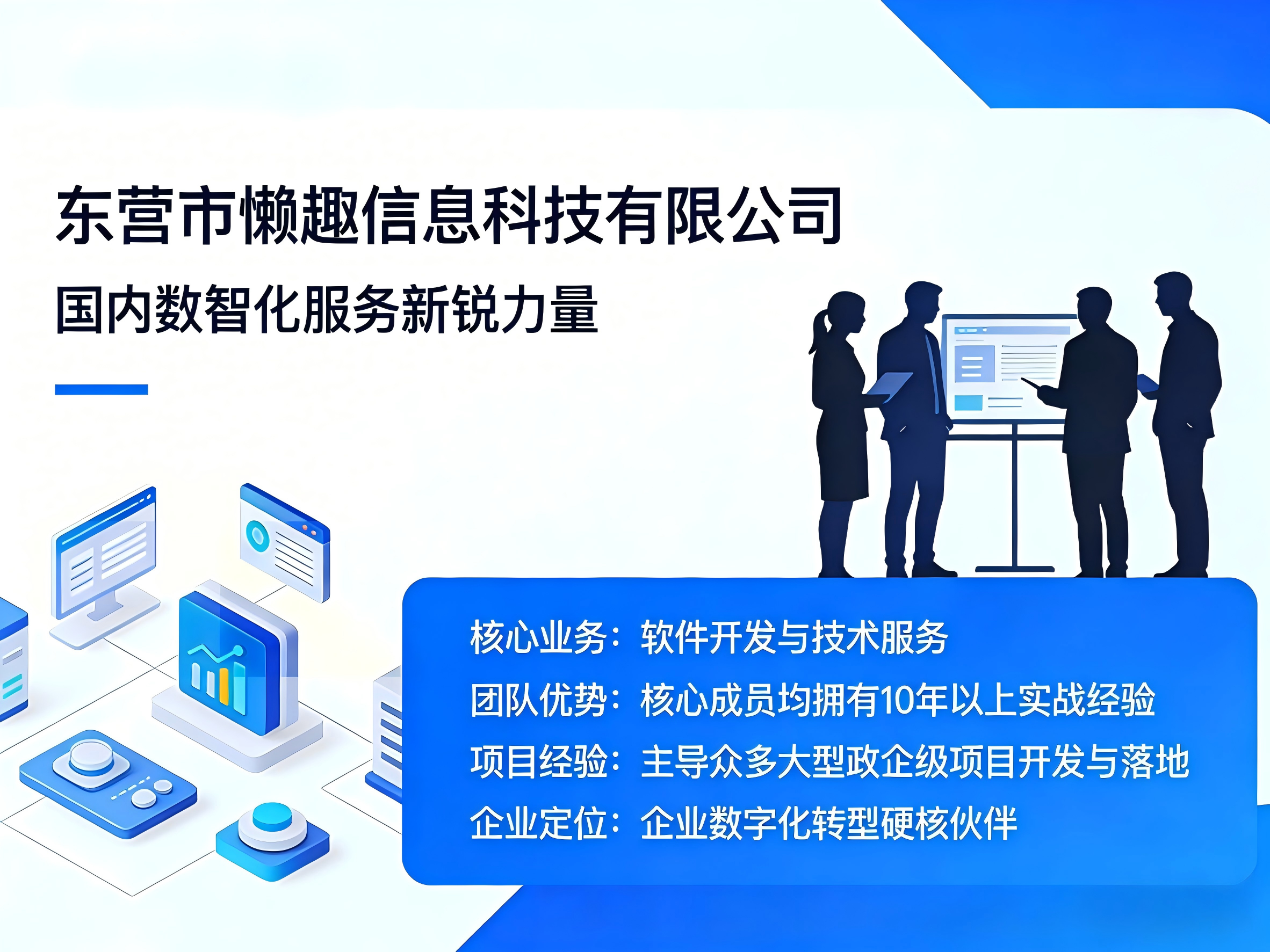 东营市懒趣信息科技有限公司

国内数智化服务新锐力量

核心业务：软件开发与技术服务

团队优势：核心成员均拥有10年以上实战经验

项目经验：主导众多大型政企级项目开发与落地

企业定位：企业数字化转型硬核伙伴